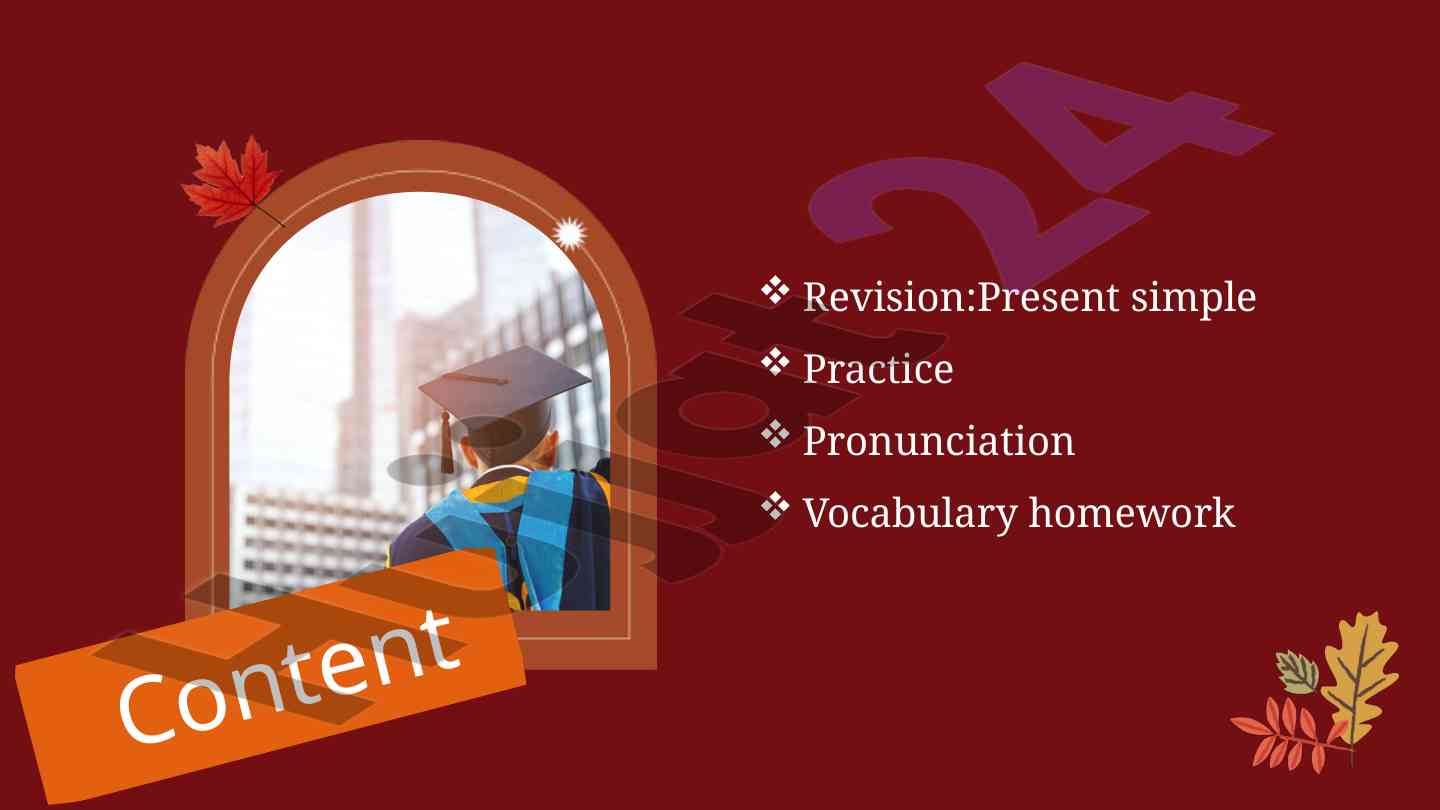 Content

❖ Revision:Present simple
❖ Practice
❖ Pronunciation
❖ Vocabulary homework

Hoc24